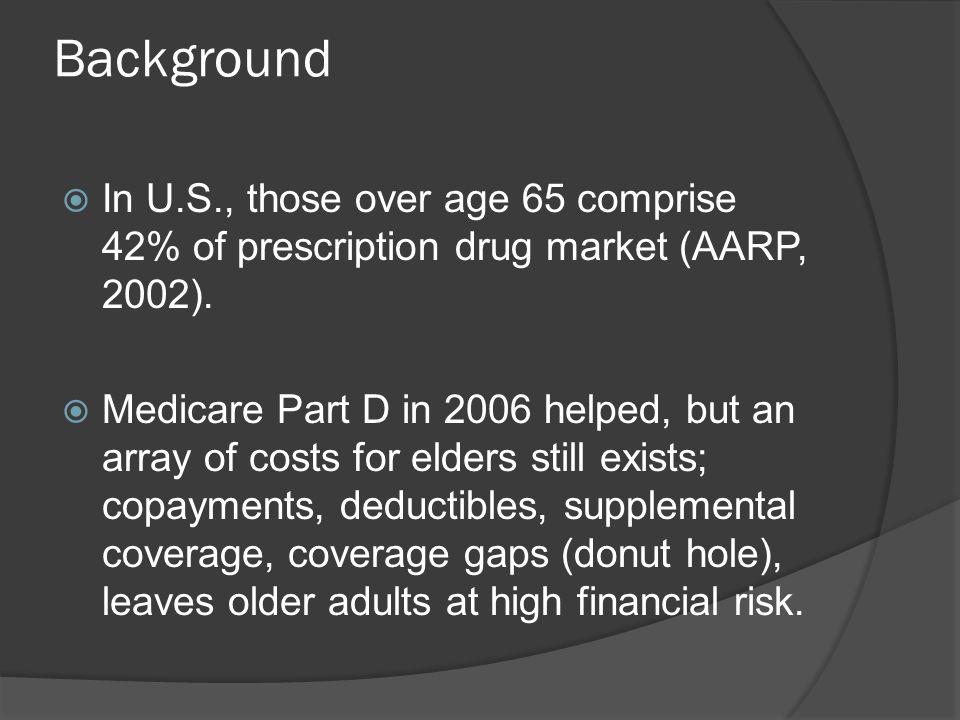 Background

In U.S., those over age 65 comprise 42% of prescription drug market (AARP, 2002).

Medicare Part D in 2006 helped, but an array of costs for elders still exists; copayments, deductibles, supplemental coverage, coverage gaps (donut hole), leaves older adults at high financial risk.